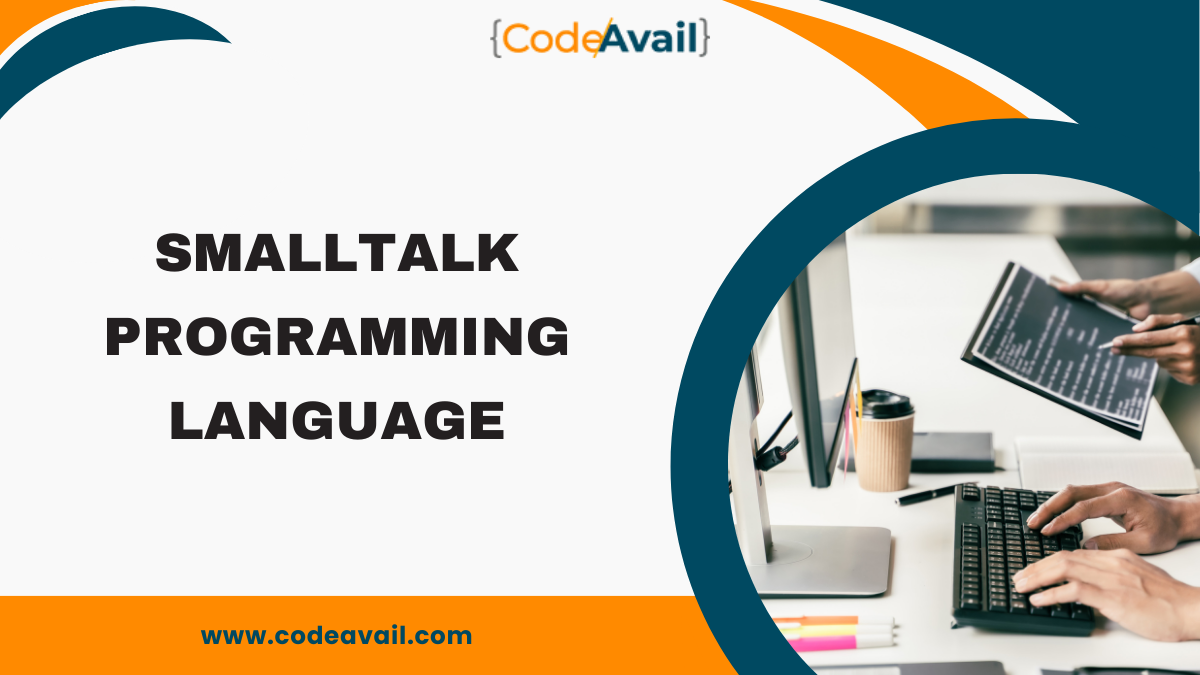 {CodeAvail}

SMALLTALK PROGRAMMING LANGUAGE

www.codeavail.com